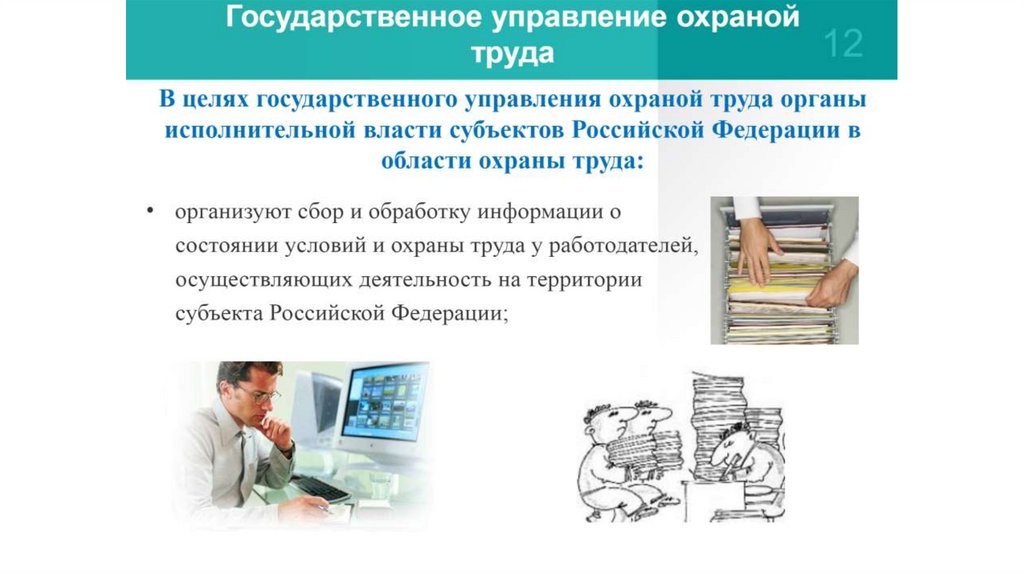 Государственное управление охраной труда

12

В целях государственного управления охраной труда органы исполнительной власти субъектов Российской Федерации в области охраны труда:

• организуют сбор и обработку информации о состоянии условий и охраны труда у работодателей, осуществляющих деятельность на территории субъекта Российской Федерации;